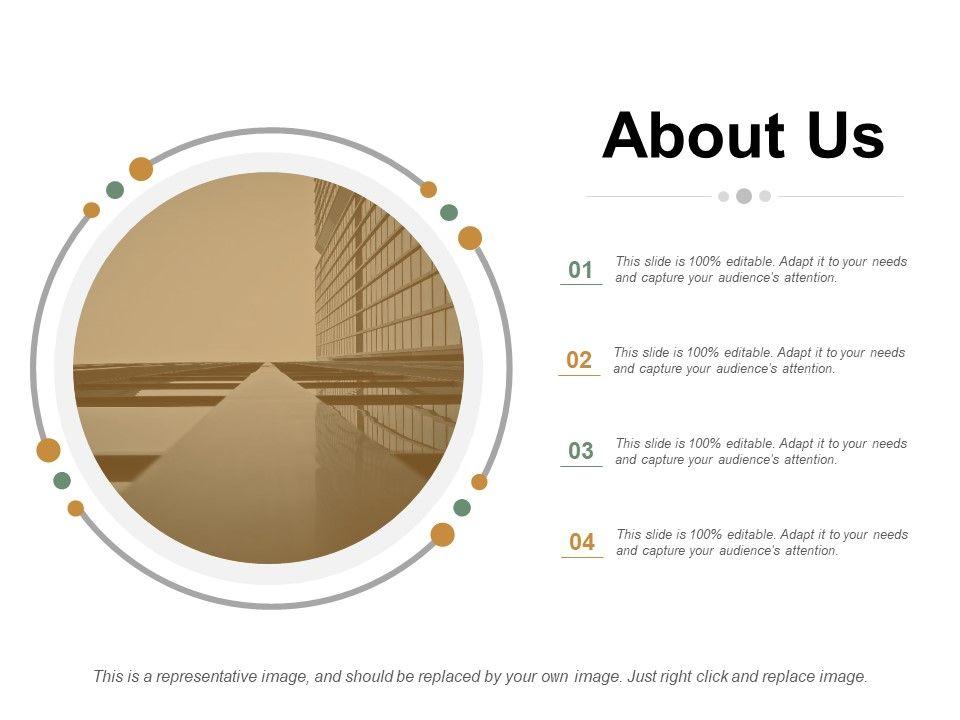 About Us

01 This slide is 100% editable. Adapt it to your needs and capture your audience's attention.

02 This slide is 100% editable. Adapt it to your needs and capture your audience's attention.

03 This slide is 100% editable. Adapt it to your needs and capture your audience's attention.

04 This slide is 100% editable. Adapt it to your needs and capture your audience's attention.

This is a representative image, and should be replaced by your own image. Just right click and replace image.